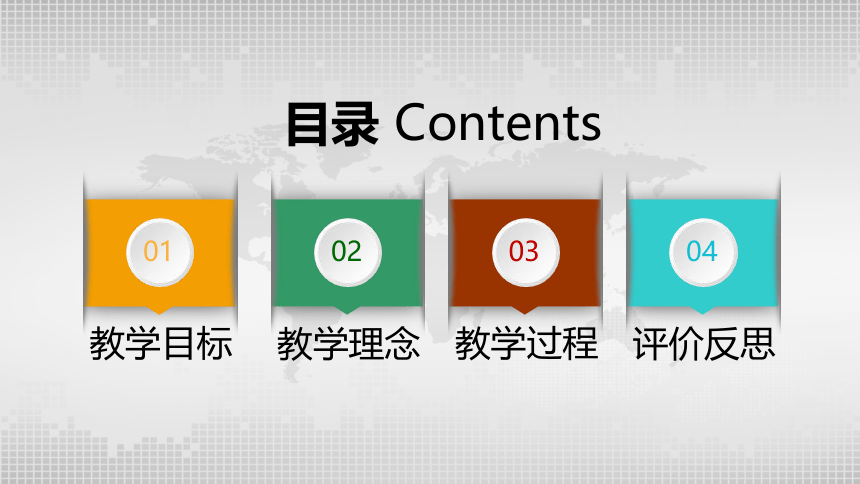 目录 Contents

01
教学目标

02
教学理念

03
教学过程

04
评价反思